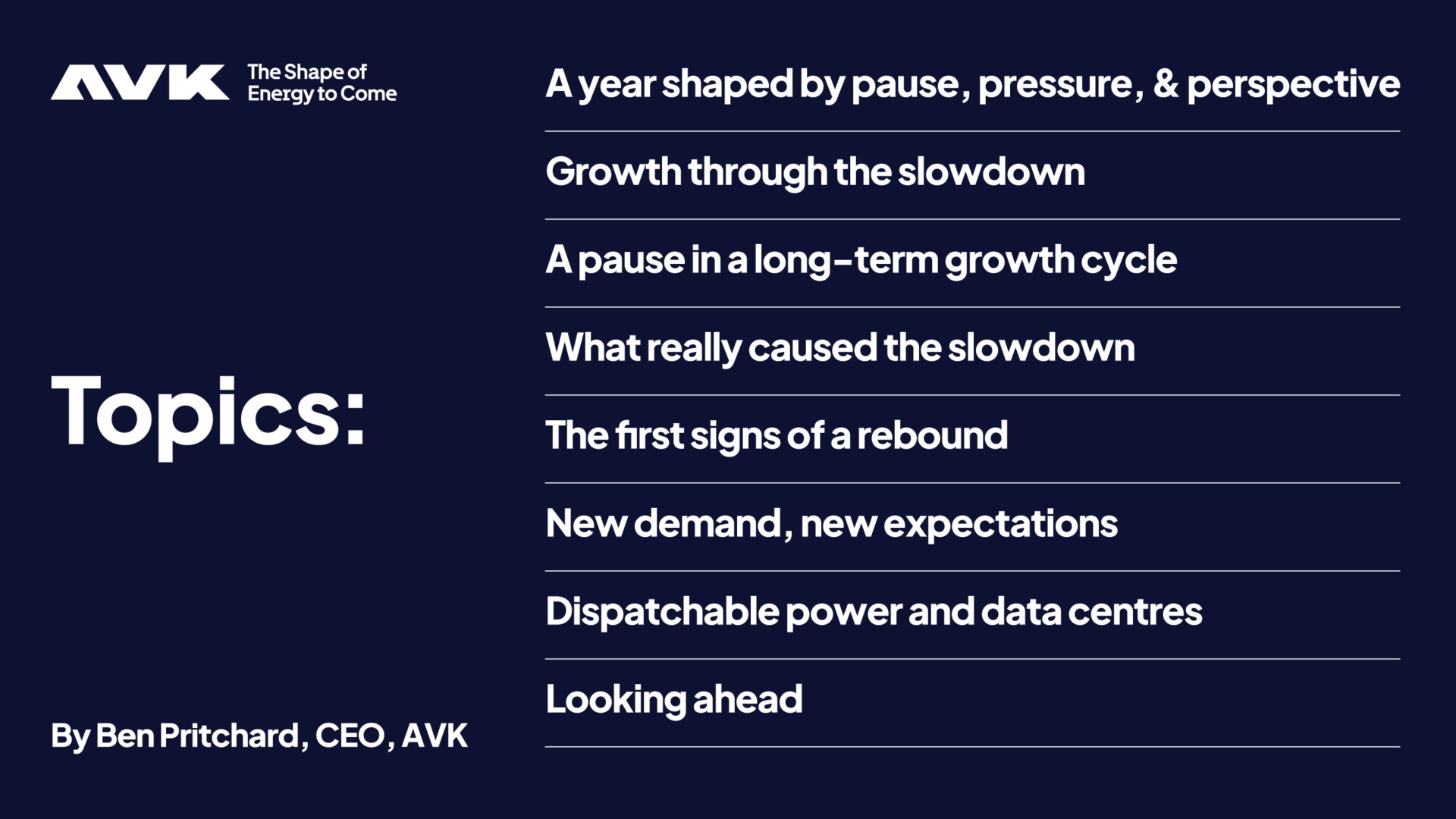 AVK The Shape of Energy to Come

Topics:

By Ben Pritchard, CEO, AVK

A year shaped by pause, pressure, & perspective

Growth through the slowdown

A pause in a long-term growth cycle

What really caused the slowdown

The first signs of a rebound

New demand, new expectations

Dispatchable power and data centres

Looking ahead